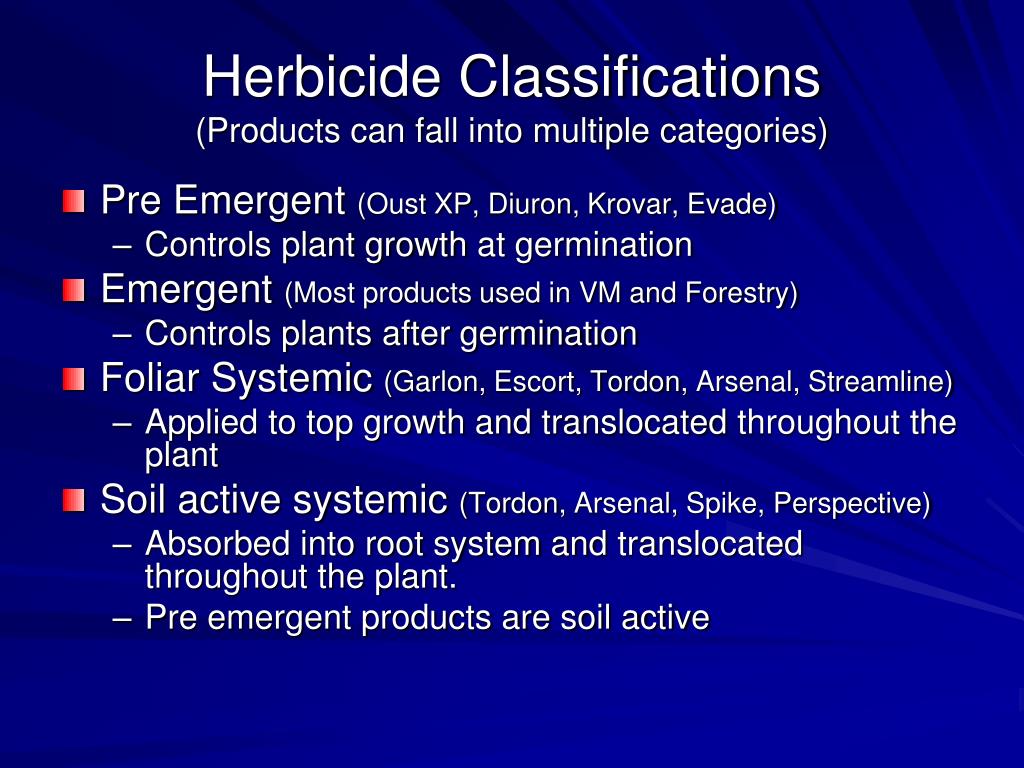 Herbicide Classifications
(Products can fall into multiple categories)

Pre Emergent (Oust XP, Diuron, Krovar, Evade)
– Controls plant growth at germination

Emergent (Most products used in VM and Forestry)
– Controls plants after germination

Foliar Systemic (Garlon, Escort, Tordon, Arsenal, Streamline)
– Applied to top growth and translocated throughout the plant

Soil active systemic (Tordon, Arsenal, Spike, Perspective)
– Absorbed into root system and translocated throughout the plant.
– Pre emergent products are soil active